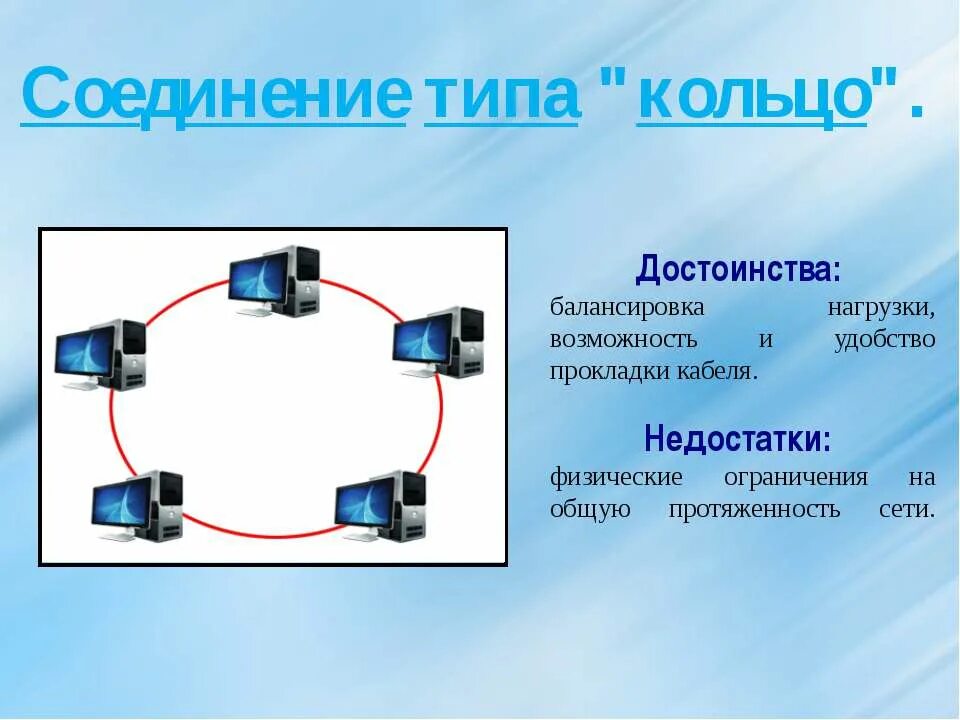 Соединение типа "кольцо".

Достоинства:
балансировка нагрузки, возможность и удобство прокладки кабеля.

Недостатки:
физические ограничения на общую протяженность сети.